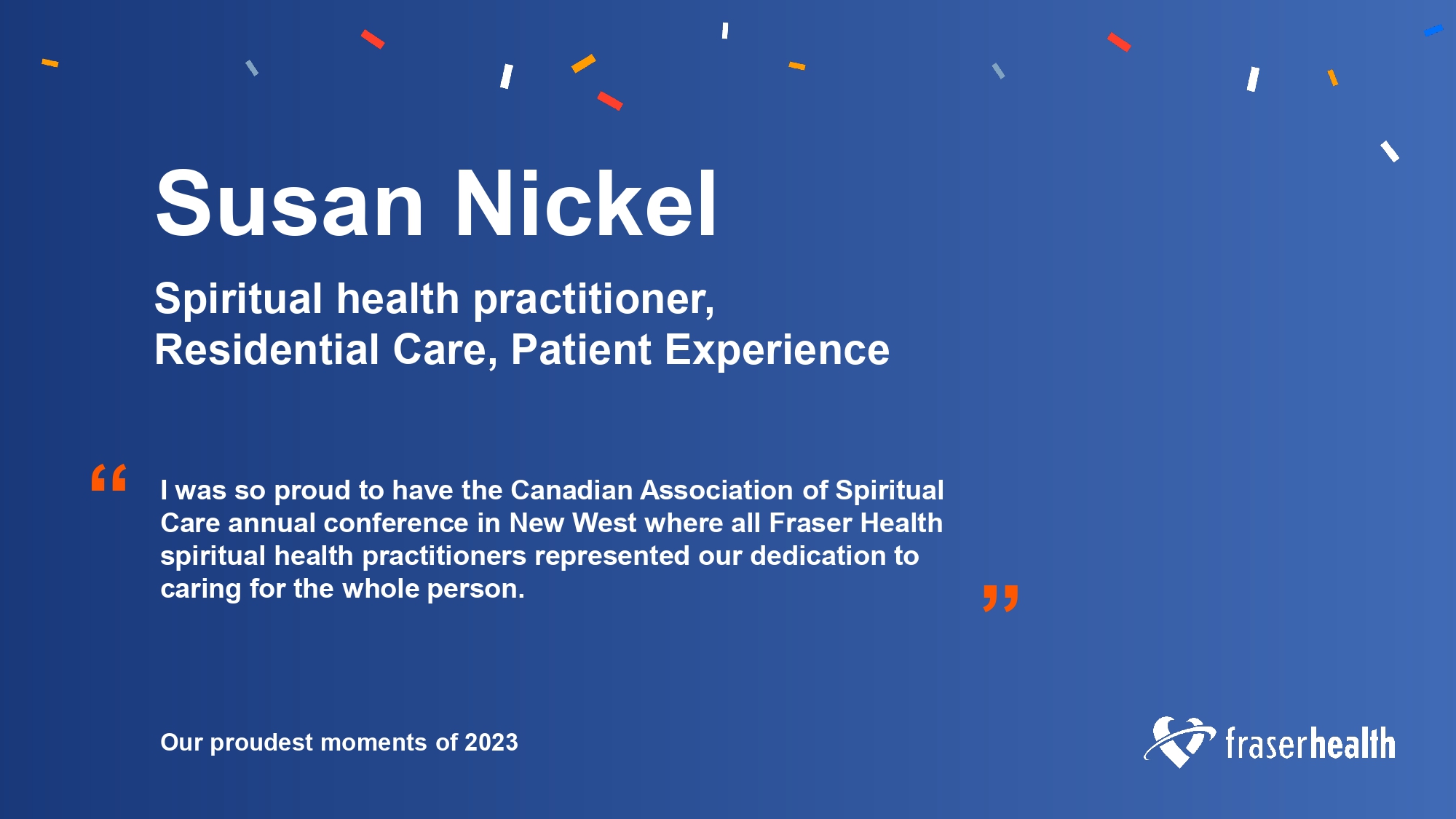 Susan Nickel

Spiritual health practitioner, Residential Care, Patient Experience

“ I was so proud to have the Canadian Association of Spiritual Care annual conference in New West where all Fraser Health spiritual health practitioners represented our dedication to caring for the whole person. ”

Our proudest moments of 2023

fraserhealth